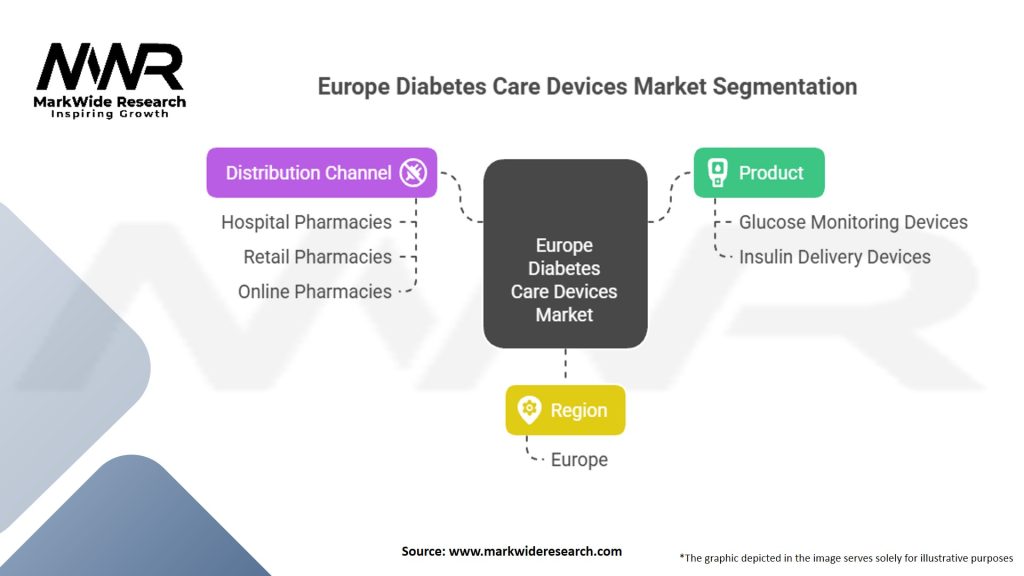 MWR
MarkWide Research
Inspiring Growth

Europe Diabetes Care Devices Market Segmentation

Distribution Channel
Hospital Pharmacies
Retail Pharmacies
Online Pharmacies

Europe Diabetes Care Devices Market

Product
Glucose Monitoring Devices
Insulin Delivery Devices

Region
Europe

Source: www.markwideresearch.com

*The graphic depicted in the image serves solely for illustrative purposes